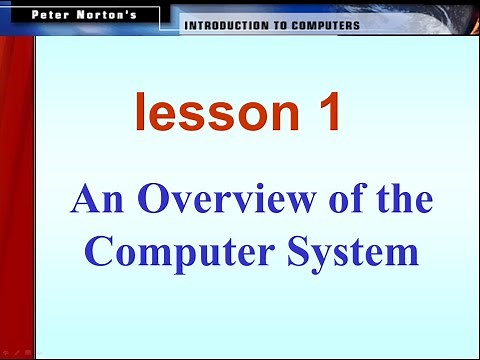 Peter Norton's

INTRODUCTION TO COMPUTERS

lesson 1

An Overview of the Computer System